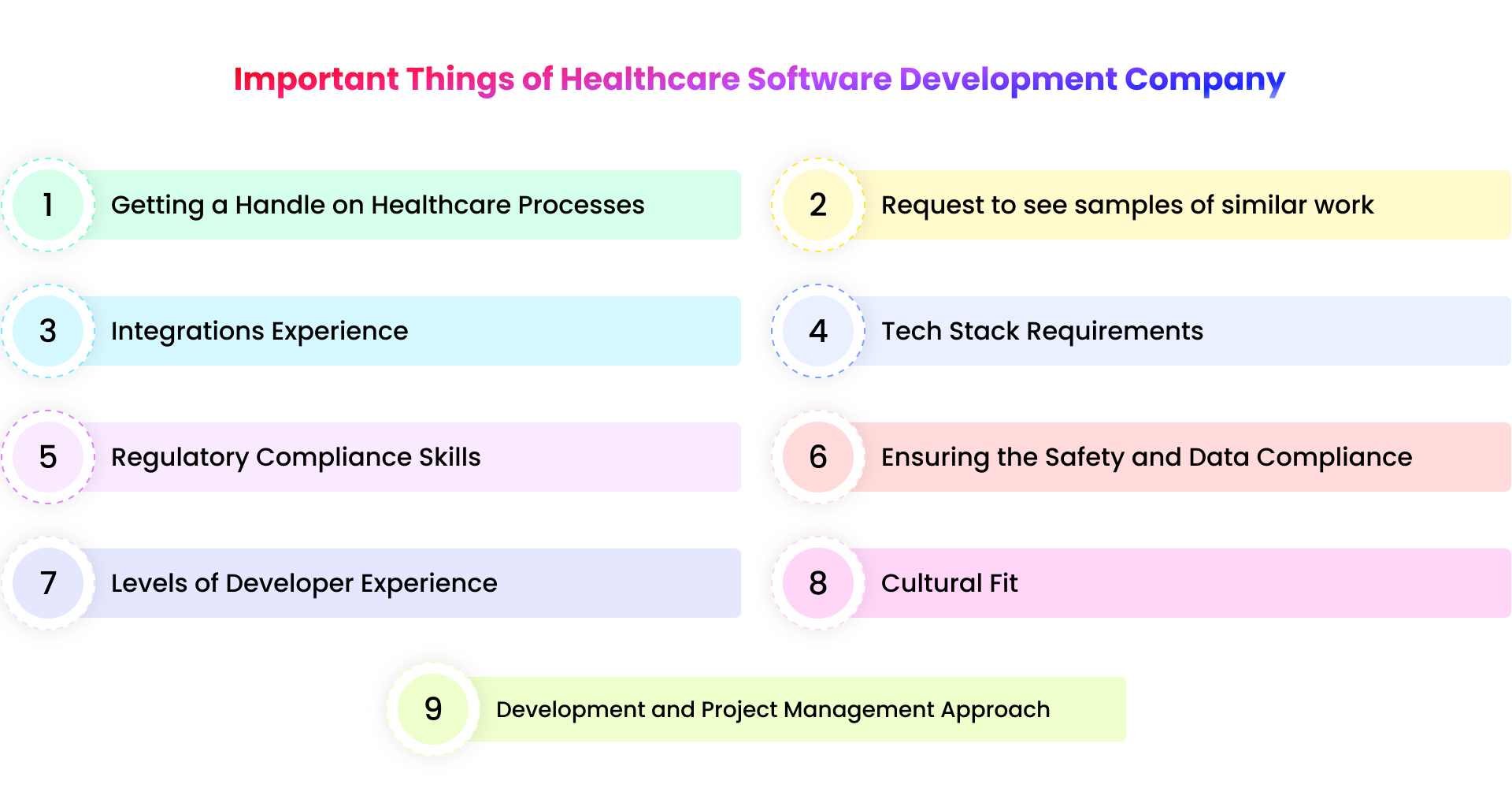 Important Things of Healthcare Software Development Company

1 Getting a Handle on Healthcare Processes

2 Request to see samples of similar work

3 Integrations Experience

4 Tech Stack Requirements

5 Regulatory Compliance Skills

6 Ensuring the Safety and Data Compliance

7 Levels of Developer Experience

8 Cultural Fit

9 Development and Project Management Approach